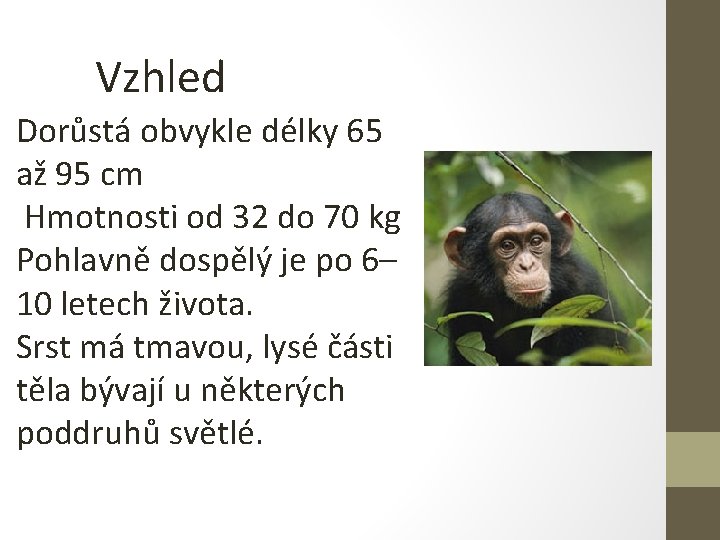 Vzhled

Dorůstá obvykle délky 65 až 95 cm

Hmotnosti od 32 do 70 kg

Pohlavně dospělý je po 6–10 letech života.

Srst má tmavou, lysé části těla bývají u některých poddruhů světlé.